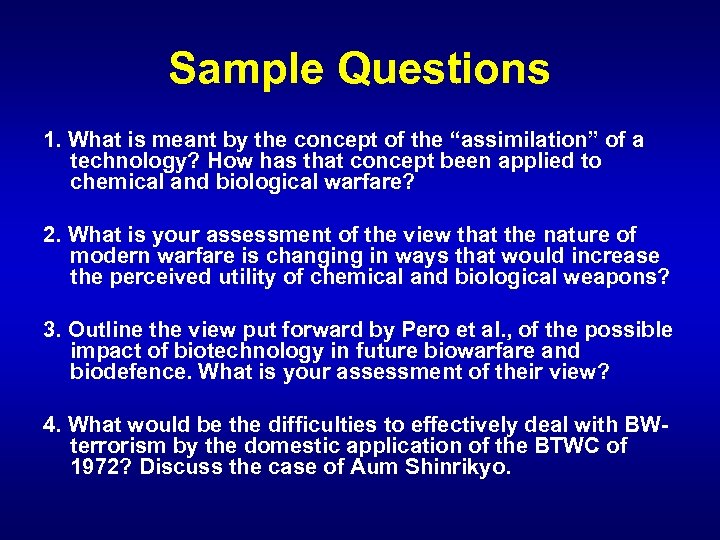 Sample Questions

1. What is meant by the concept of the “assimilation” of a technology? How has that concept been applied to chemical and biological warfare?

2. What is your assessment of the view that the nature of modern warfare is changing in ways that would increase the perceived utility of chemical and biological weapons?

3. Outline the view put forward by Pero et al., of the possible impact of biotechnology in future biowarfare and biodefence. What is your assessment of their view?

4. What would be the difficulties to effectively deal with BW-terrorism by the domestic application of the BTWC of 1972? Discuss the case of Aum Shinrikyo.